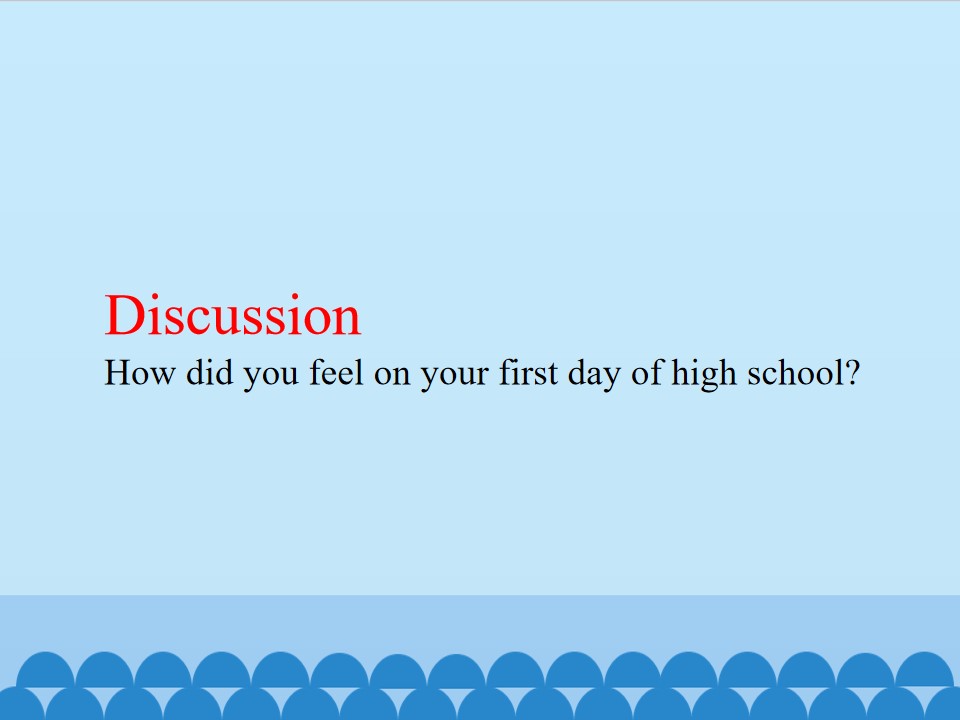 Discussion

How did you feel on your first day of high school?